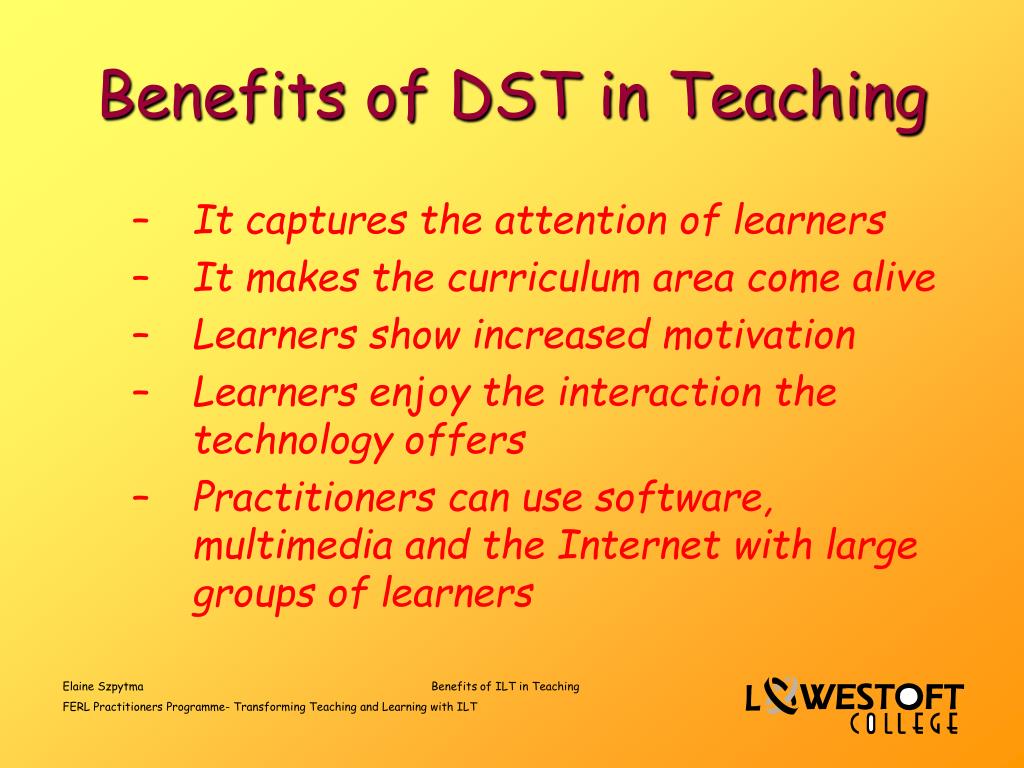 Benefits of DST in Teaching

– It captures the attention of learners
– It makes the curriculum area come alive
– Learners show increased motivation
– Learners enjoy the interaction the technology offers
– Practitioners can use software, multimedia and the Internet with large groups of learners

Elaine Szpytma
Benefits of ILT in Teaching
FERL Practitioners Programme- Transforming Teaching and Learning with ILT

LOWESTOFT
COLLEGE